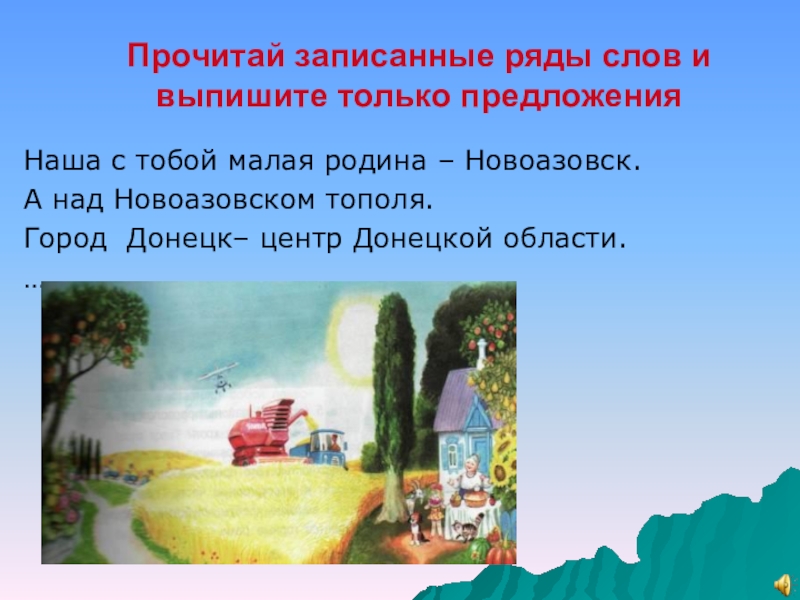 Прочитай записанные ряды слов и выпишите только предложения

Наша с тобой малая родина – Новоазовск.

А над Новоазовском тополя.

Город  Донецк– центр Донецкой области.

…